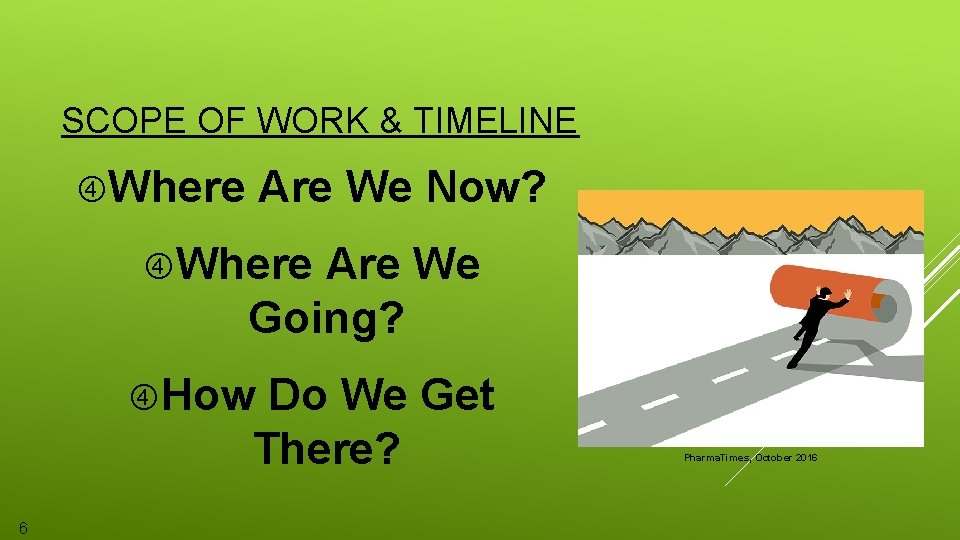 SCOPE OF WORK & TIMELINE

④Where Are We Now?

④Where Are We Going?

④How Do We Get There?

PharmaTimes, October 2016

6